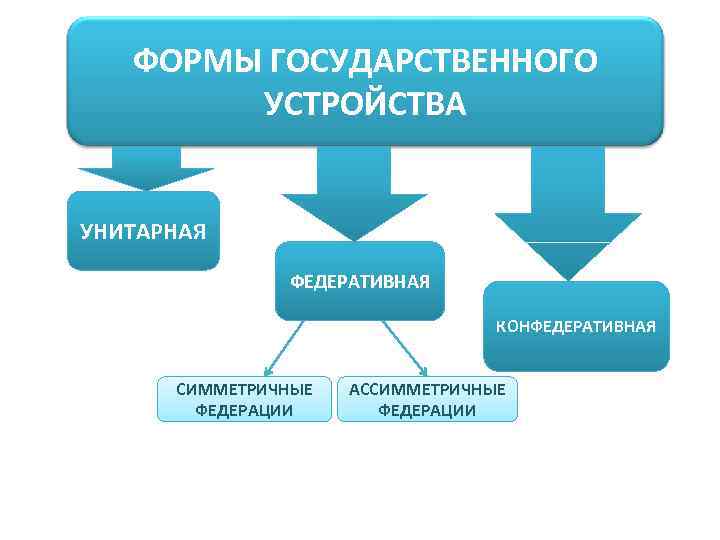 ФОРМЫ ГОСУДАРСТВЕННОГО УСТРОЙСТВА

УНИТАРНАЯ

ФЕДЕРАТИВНАЯ

КОНФЕДЕРАТИВНАЯ

СИММЕТРИЧНЫЕ ФЕДЕРАЦИИ

АССИММЕТРИЧНЫЕ ФЕДЕРАЦИИ